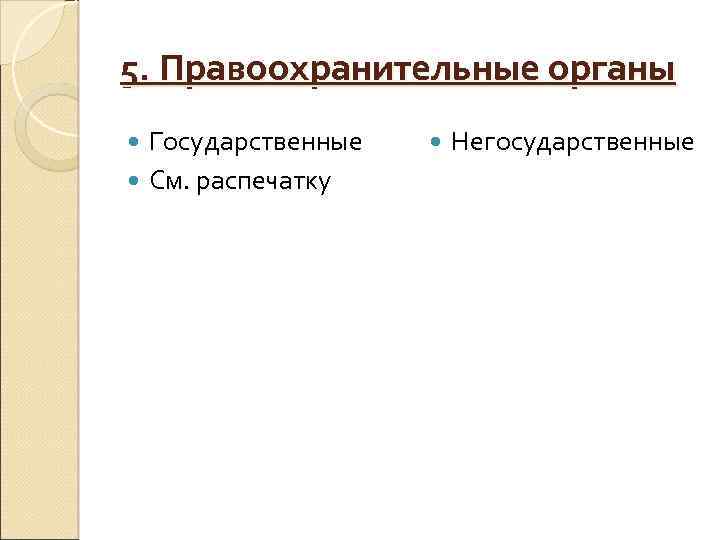 5. Правоохранительные органы

Государственные
См. распечатку

Негосударственные